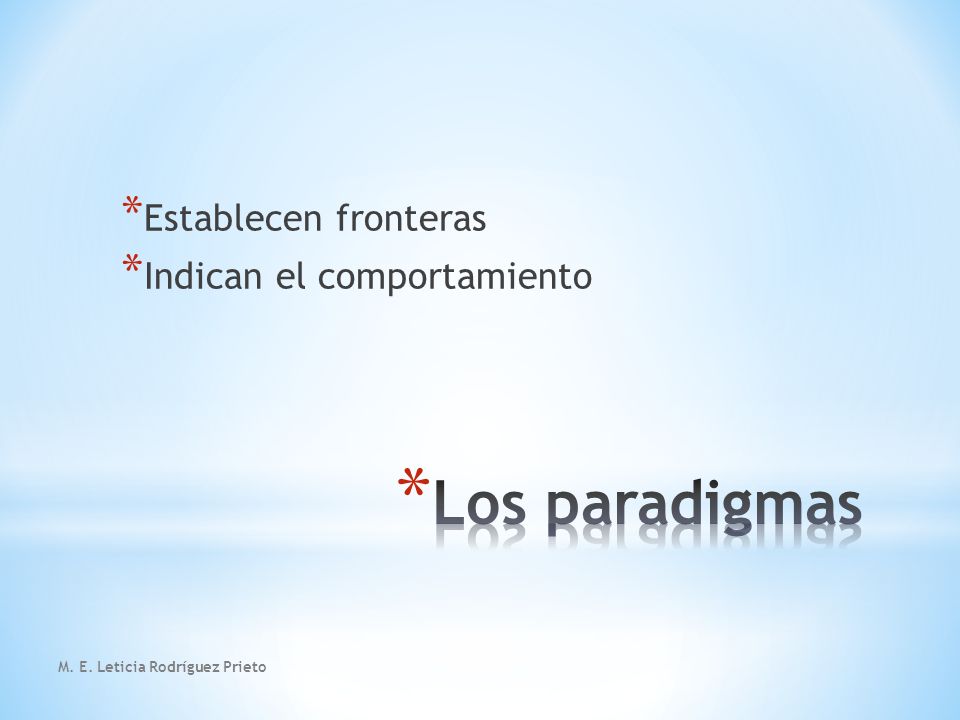 *Establecen fronteras
*Indican el comportamiento

*Los paradigmas

M. E. Leticia Rodríguez Prieto